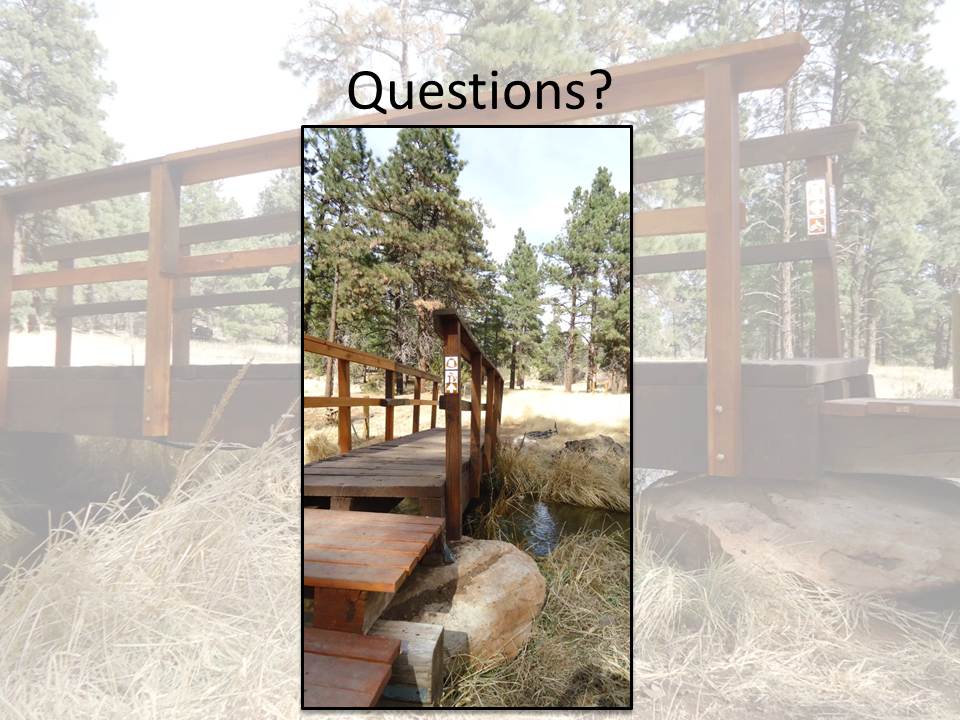 Questions?